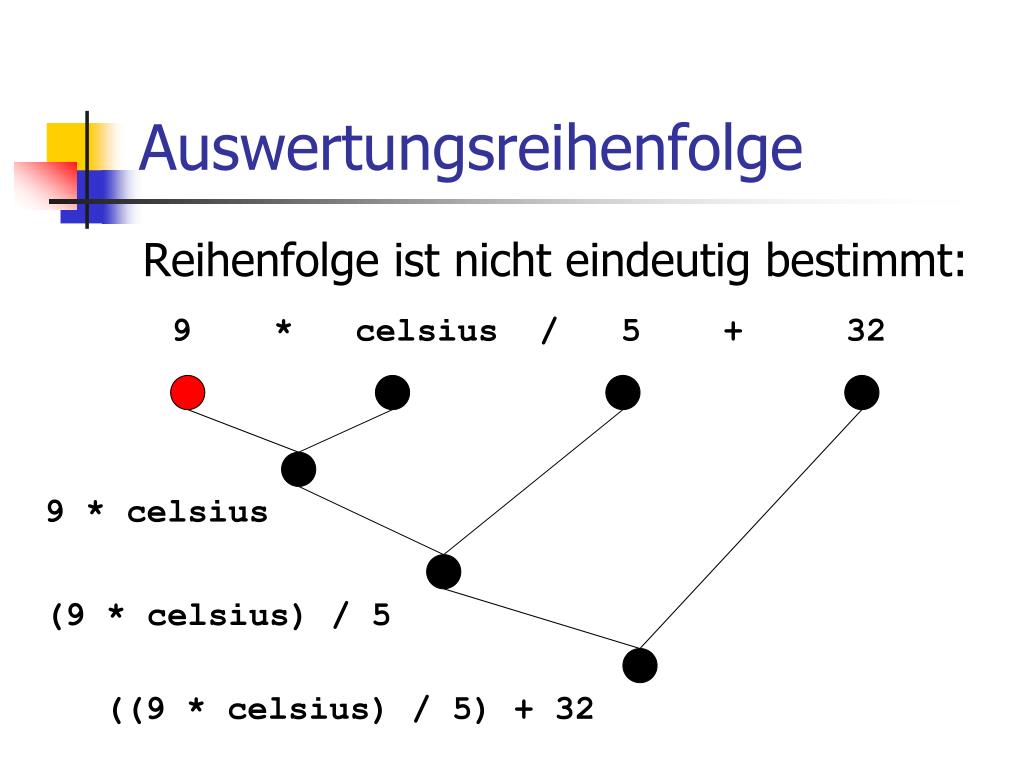 Auswertungsreihenfolge

Reihenfolge ist nicht eindeutig bestimmt:

9 * celsius / 5 + 32

9 * celsius

(9 * celsius) / 5

((9 * celsius) / 5) + 32